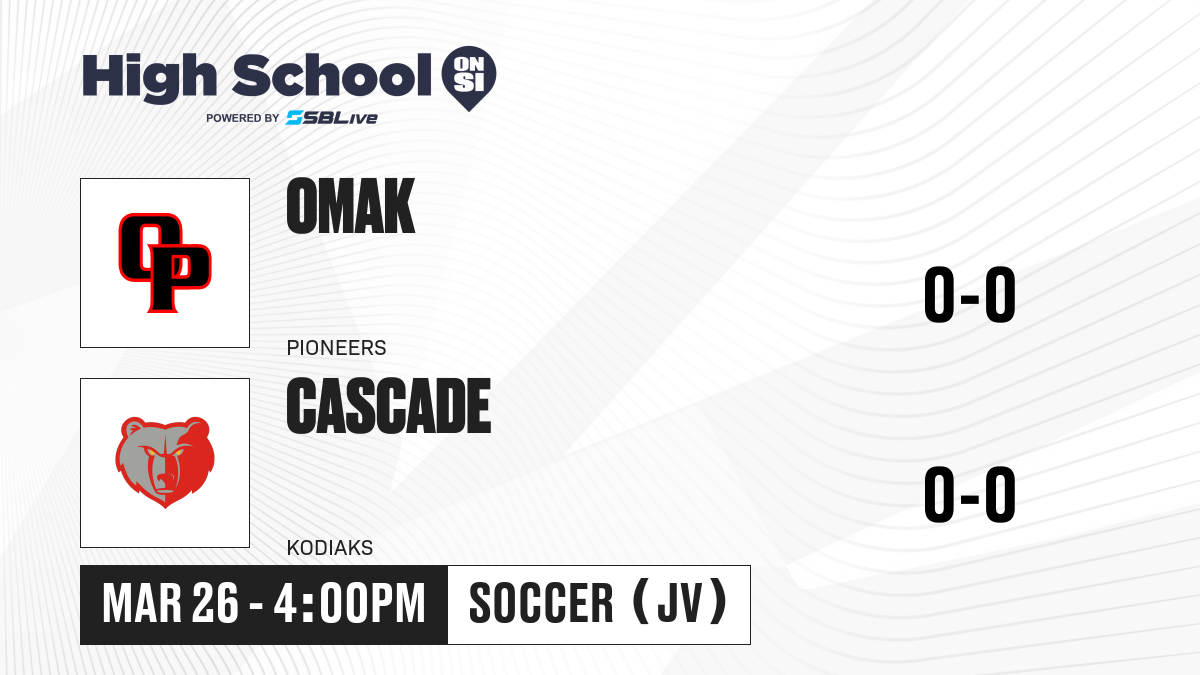 High School ON SI
POWERED BY SBLive

OP

OMAK

PIONEERS

0-0

CASCADE

KODIAKS

0-0

MAR 26 - 4:00PM

SOCCER (JV)